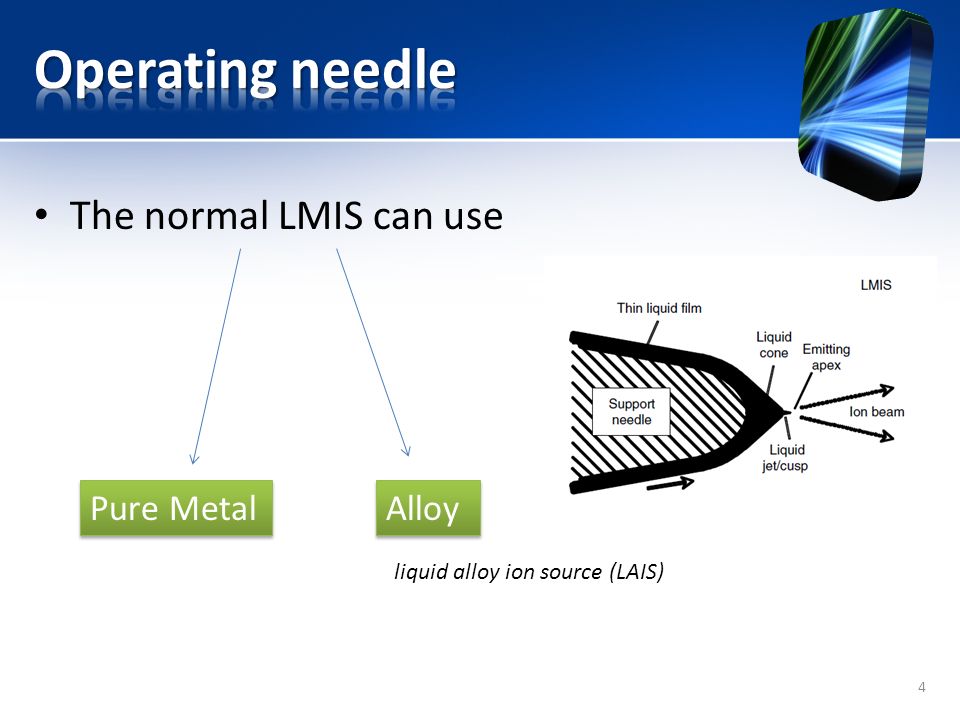 Operating needle

• The normal LMIS can use

Pure Metal

Alloy

liquid alloy ion source (LAIS)

LMIS

Thin liquid film

Liquid cone

Emitting apex

Support needle

Ion beam

Liquid jet/cusp

4